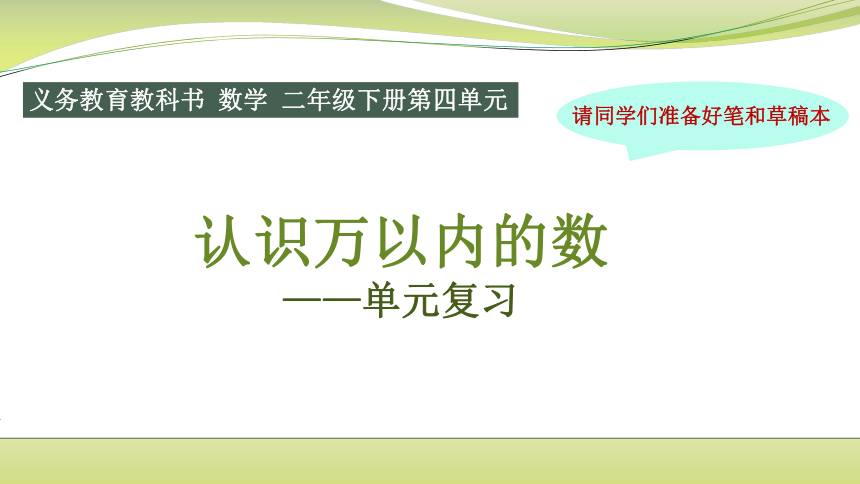 义务教育教科书 数学 二年级下册第四单元

请同学们准备好笔和草稿本

认识万以内的数

——单元复习